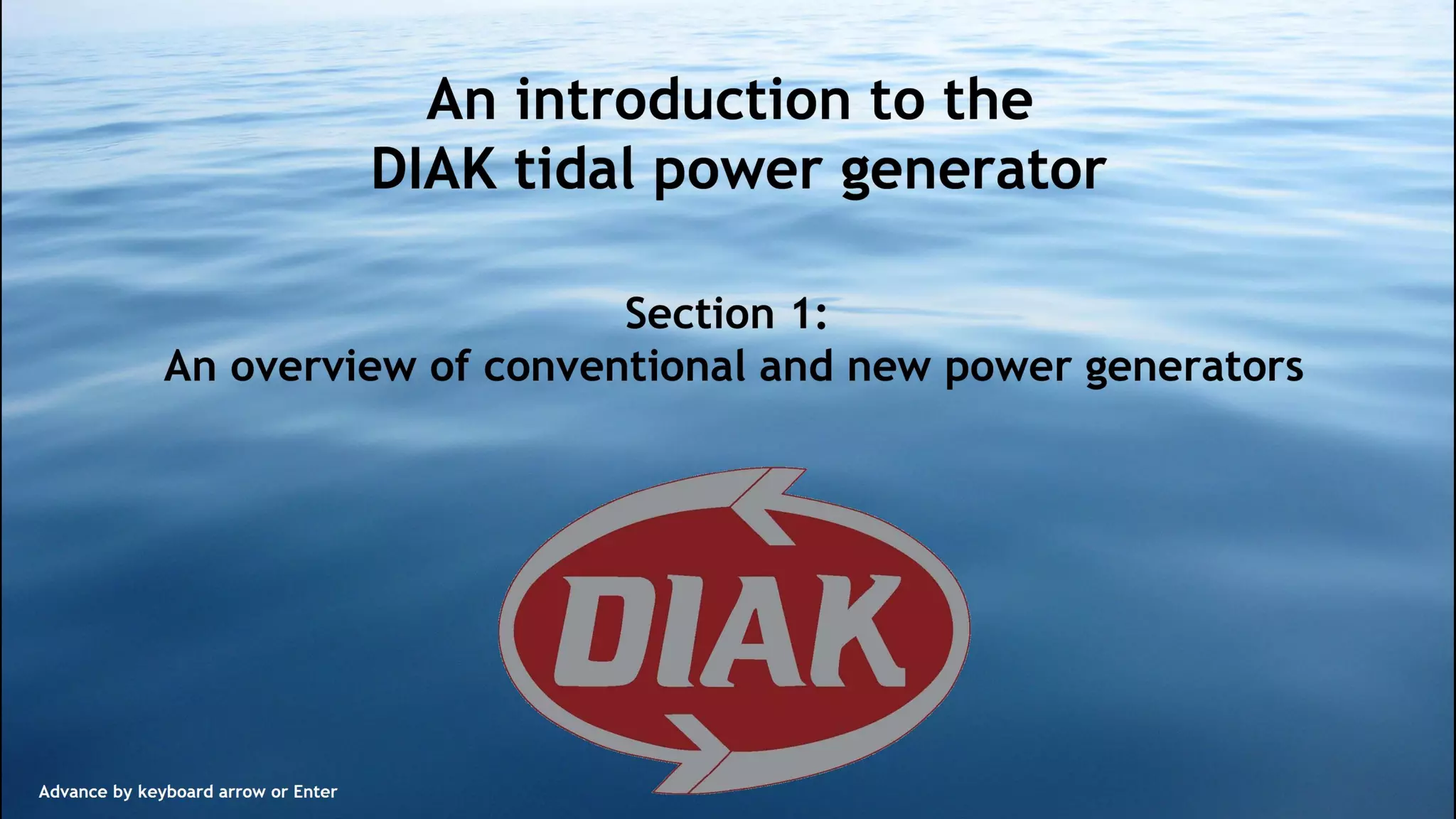 An introduction to the
DIAK tidal power generator

Section 1:
An overview of conventional and new power generators

DIAK

Advance by keyboard arrow or Enter